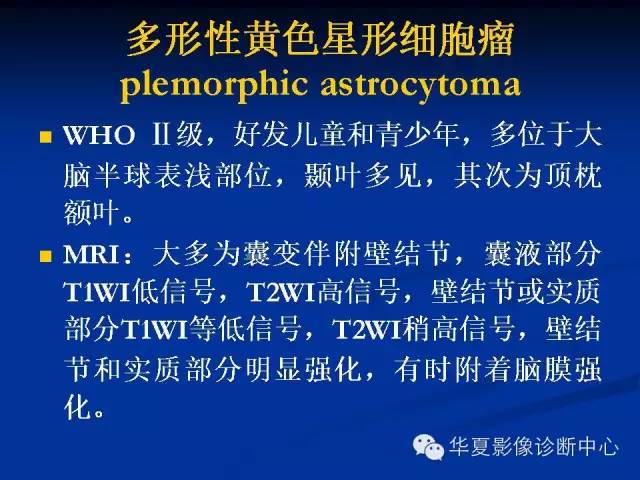 多形性黄色星形细胞瘤
plemorphic astrocytoma

• WHO Ⅱ级，好发儿童和青少年，多位于大脑半球表浅部位，颞叶多见，其次为顶枕额叶。

• MRI：大多为囊变伴附壁结节，囊液部分T1WI低信号，T2WI高信号，壁结节或实质部分T1WI等低信号，T2WI稍高信号，壁结节和实质部分明显强化，有时附着脑膜强化。

华夏影像诊断中心